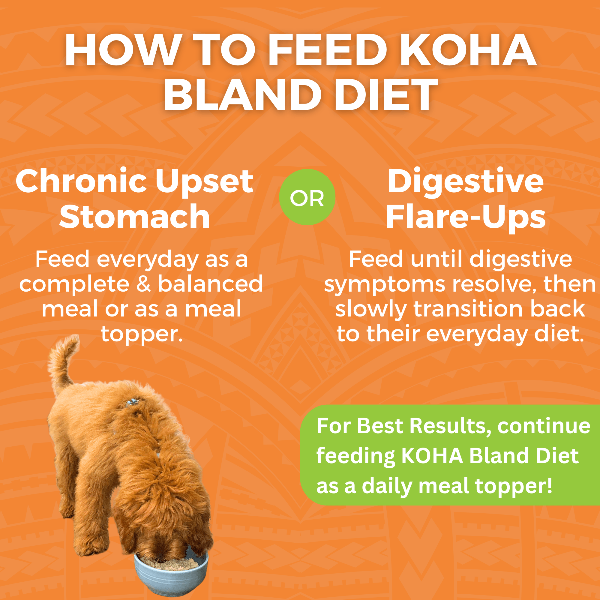 HOW TO FEED KOHA BLAND DIET

Chronic Upset Stomach

Feed everyday as a complete & balanced meal or as a meal topper.

OR

Digestive Flare-Ups

Feed until digestive symptoms resolve, then slowly transition back to their everyday diet.

For Best Results, continue feeding KOHA Bland Diet as a daily meal topper!